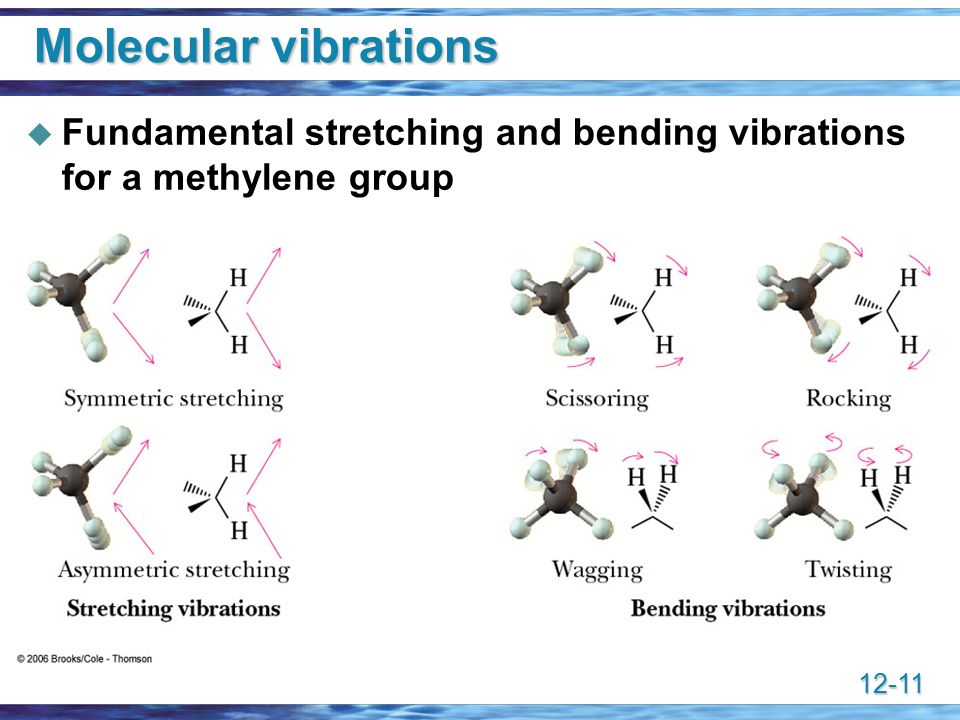 Molecular vibrations

Fundamental stretching and bending vibrations for a methylene group

H
H
Symmetric stretching

H
H
Asymmetric stretching

Stretching vibrations

H
H
Scissoring

H
H
Rocking

H H
Wagging

H H
Twisting

Bending vibrations

© 2006 Brooks/Cole - Thomson

12-11